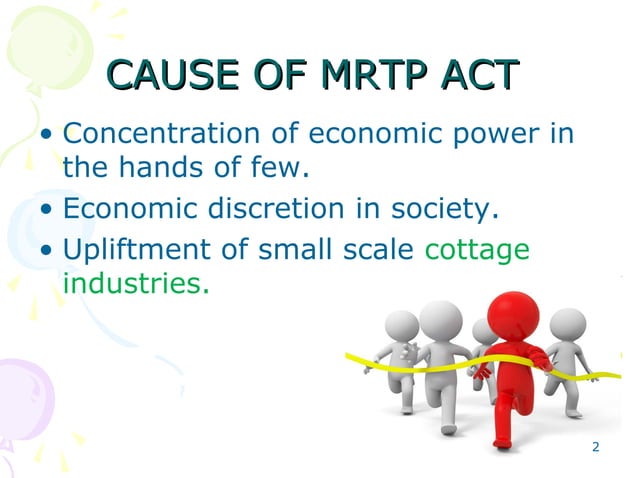 CAUSE OF MRTP ACT

• Concentration of economic power in the hands of few.
• Economic discretion in society.
• Upliftment of small scale cottage industries.

2